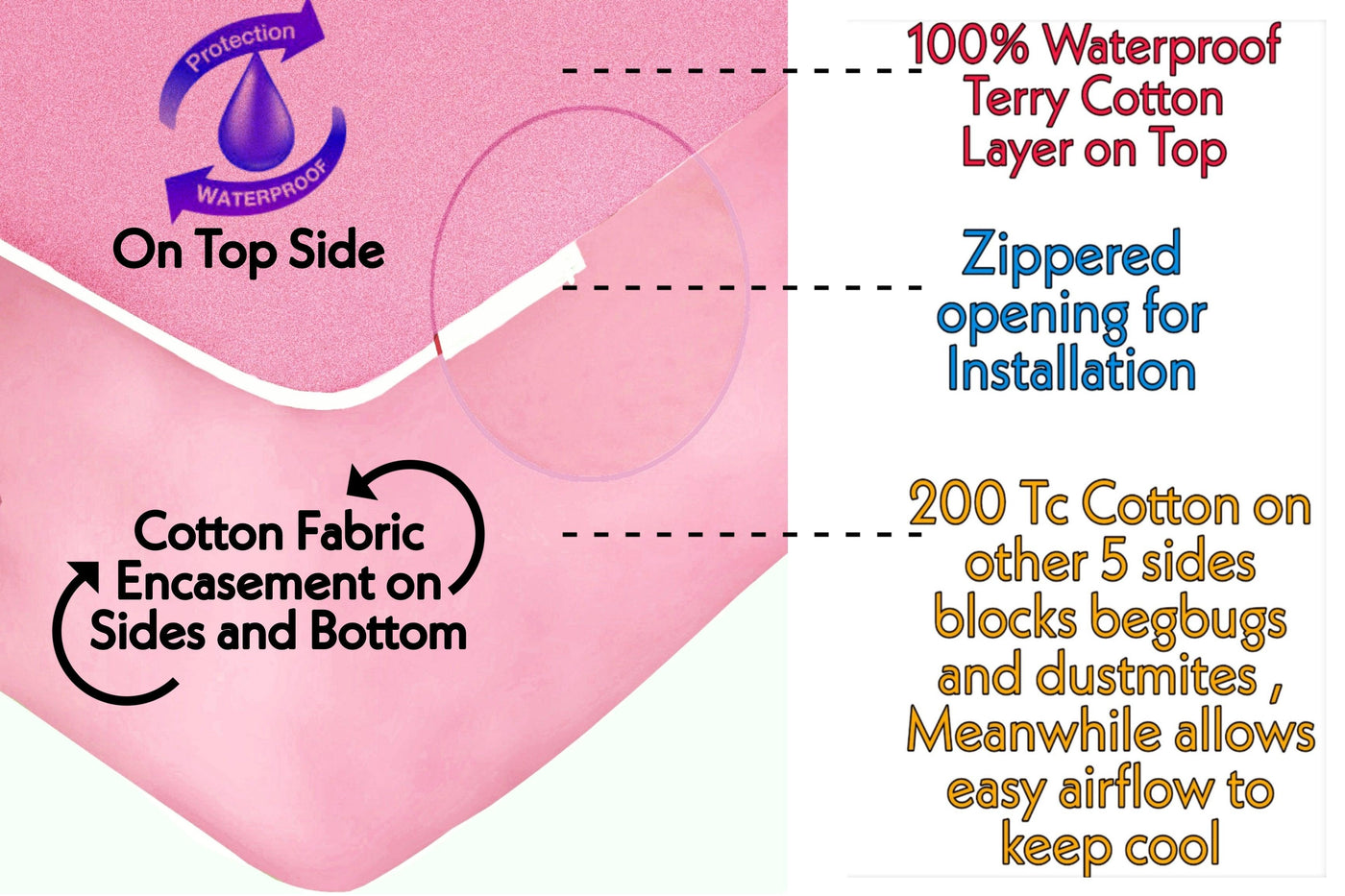 Protection

WATERPROOF

On Top Side

Cotton Fabric Encasement on Sides and Bottom

100% Waterproof Terry Cotton Layer on Top

Zippered opening for Installation

200 Tc Cotton on other 5 sides blocks begbugs and dustmites , Meanwhile allows easy airflow to keep cool